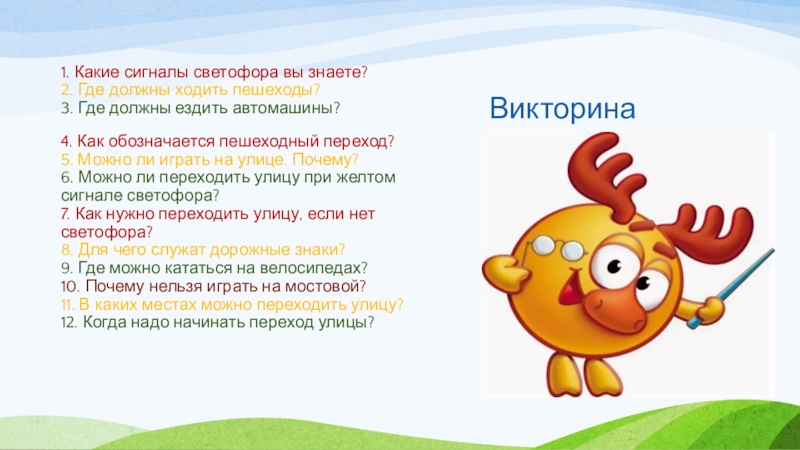 1. Какие сигналы светофора вы знаете?
2. Где должны ходить пешеходы?
3. Где должны ездить автомашины?

4. Как обозначается пешеходный переход?
5. Можно ли играть на улице. Почему?
6. Можно ли переходить улицу при желтом сигнале светофора?
7. Как нужно переходить улицу, если нет светофора?
8. Для чего служат дорожные знаки?
9. Где можно кататься на велосипедах?
10. Почему нельзя играть на мостовой?
11. В каких местах можно переходить улицу?
12. Когда надо начинать переход улицы?

Викторина